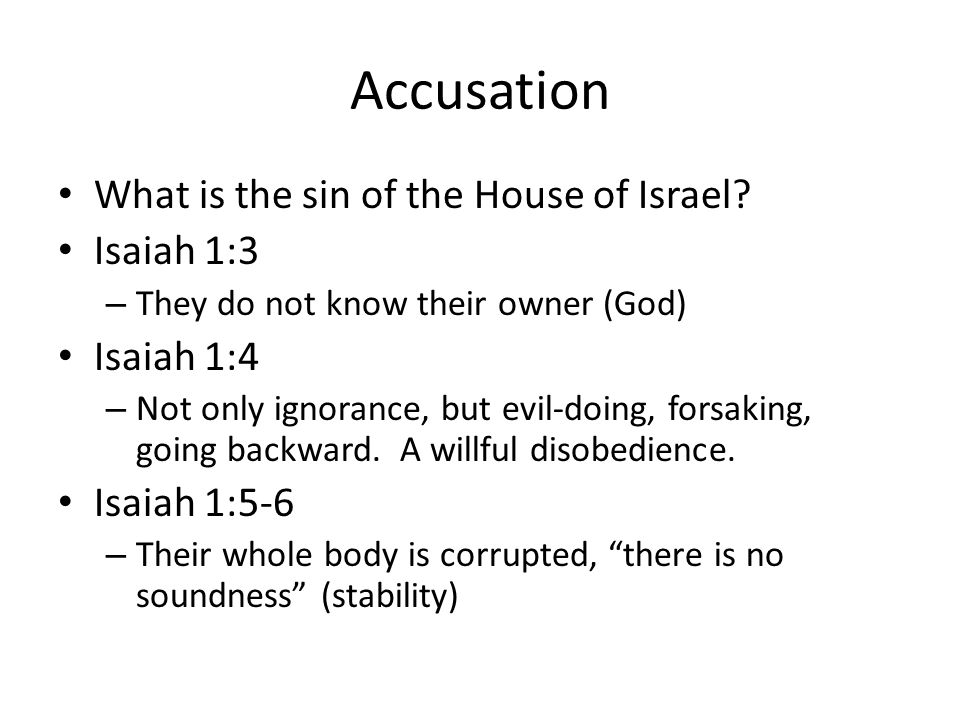 Accusation

• What is the sin of the House of Israel?
• Isaiah 1:3
– They do not know their owner (God)
• Isaiah 1:4
– Not only ignorance, but evil-doing, forsaking, going backward. A willful disobedience.
• Isaiah 1:5-6
– Their whole body is corrupted, “there is no soundness” (stability)